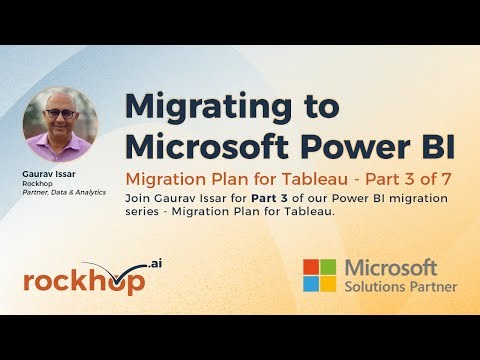 Gaurav Issar
Rockhop
Partner, Data & Analytics

Migrating to Microsoft Power BI

Migration Plan for Tableau - Part 3 of 7

Join Gaurav Issar for Part 3 of our Power BI migration series - Migration Plan for Tableau.

rockhop.ai

Microsoft
Solutions Partner